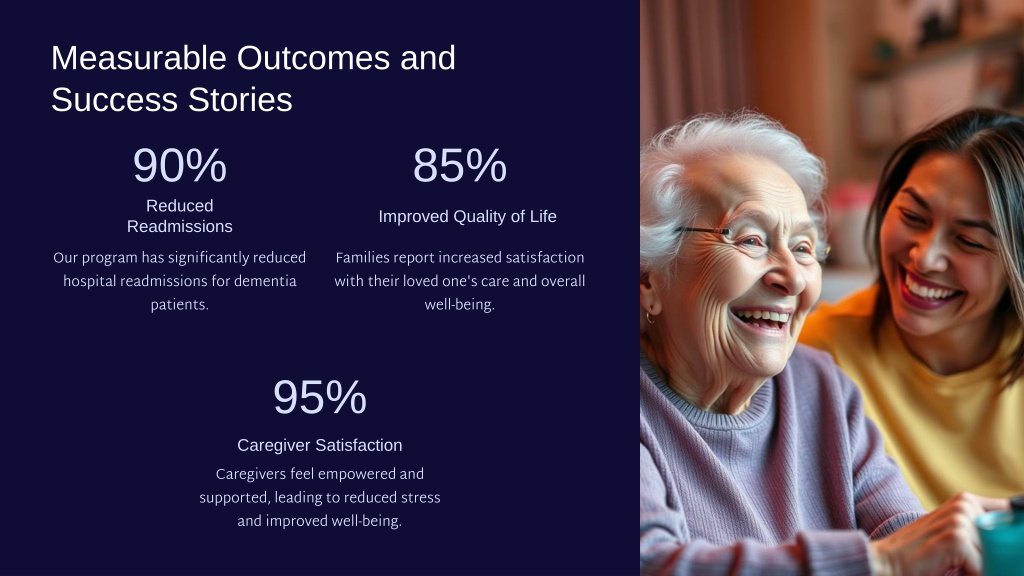 Measurable Outcomes and Success Stories

90%

Reduced Readmissions

Our program has significantly reduced hospital readmissions for dementia patients.

85%

Improved Quality of Life

Families report increased satisfaction with their loved one's care and overall well-being.

95%

Caregiver Satisfaction

Caregivers feel empowered and supported, leading to reduced stress and improved well-being.